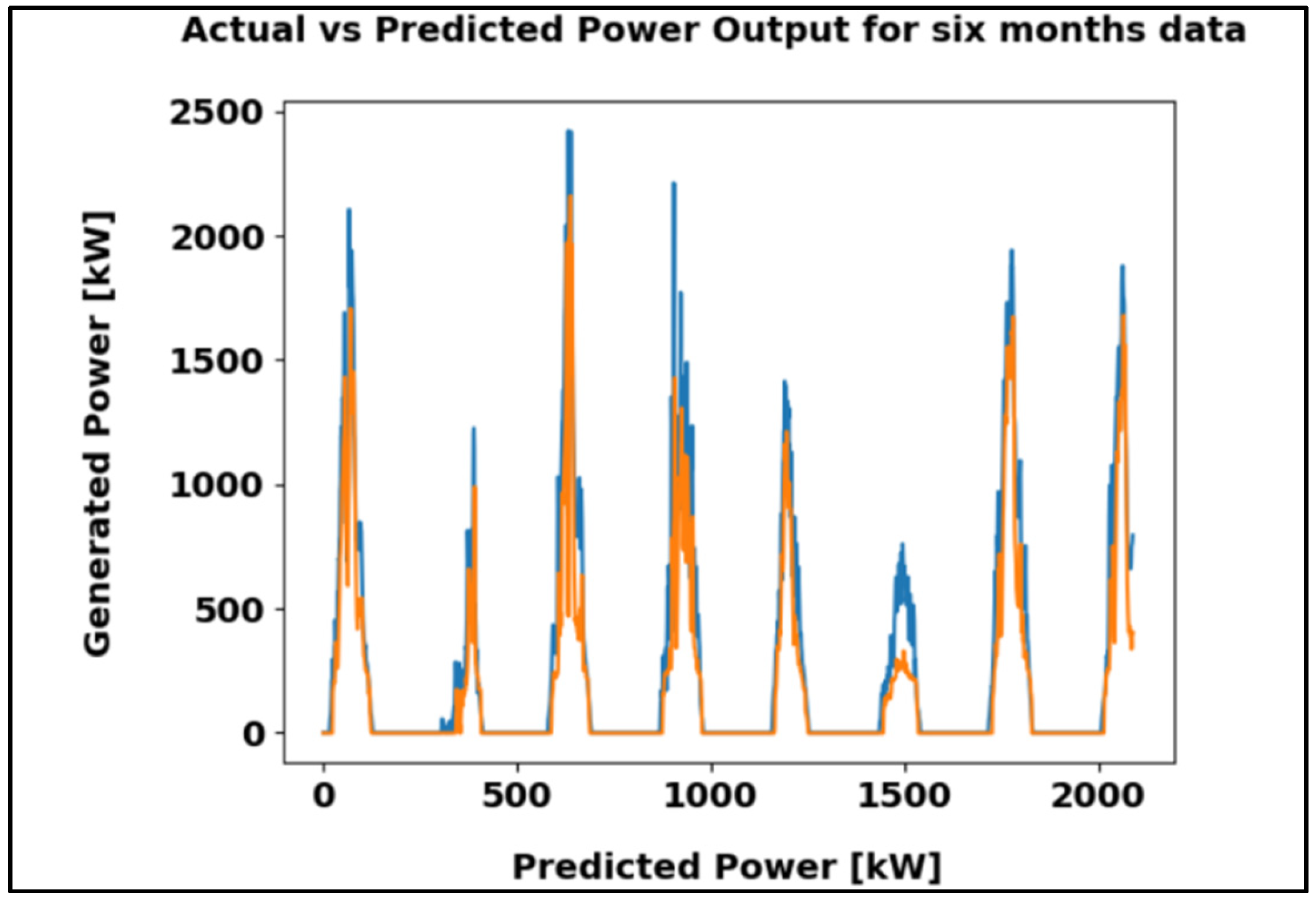 Actual vs Predicted Power Output for six months data

Generated Power [kW]

2500
2000
1500
1000
500
0

0
500
1000
1500
2000

Predicted Power [kW]